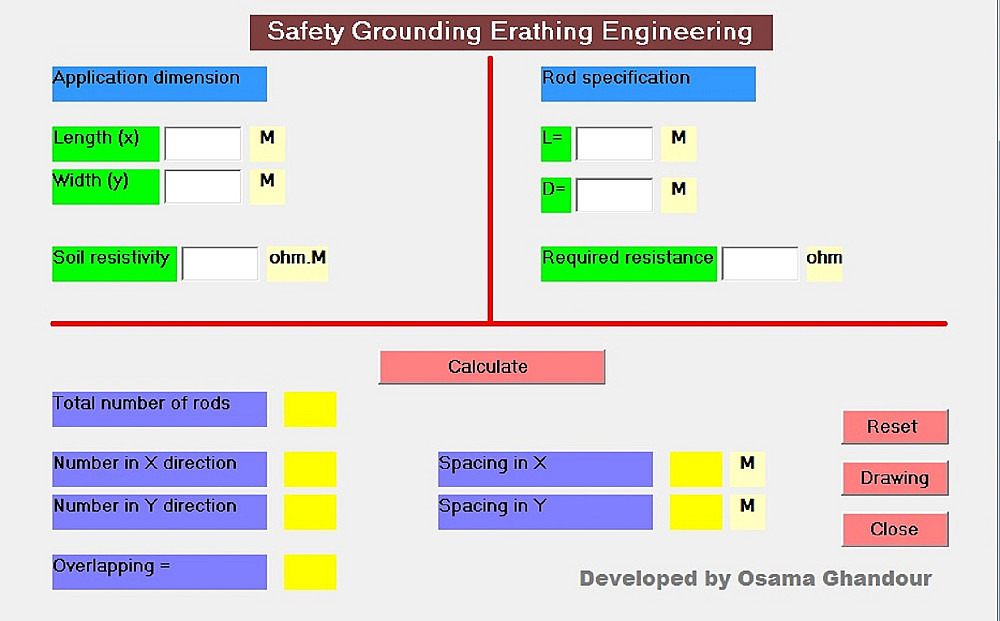 Safety Grounding Erathing Engineering

Application dimension

Length (x) M

Width (y) M

Soil resistivity ohm.M

Rod specification

L= M

D= M

Required resistance ohm

Calculate

Total number of rods

Number in X direction

Number in Y direction

Overlapping =

Spacing in X M

Spacing in Y M

Reset

Drawing

Close

Developed by Osama Ghandour